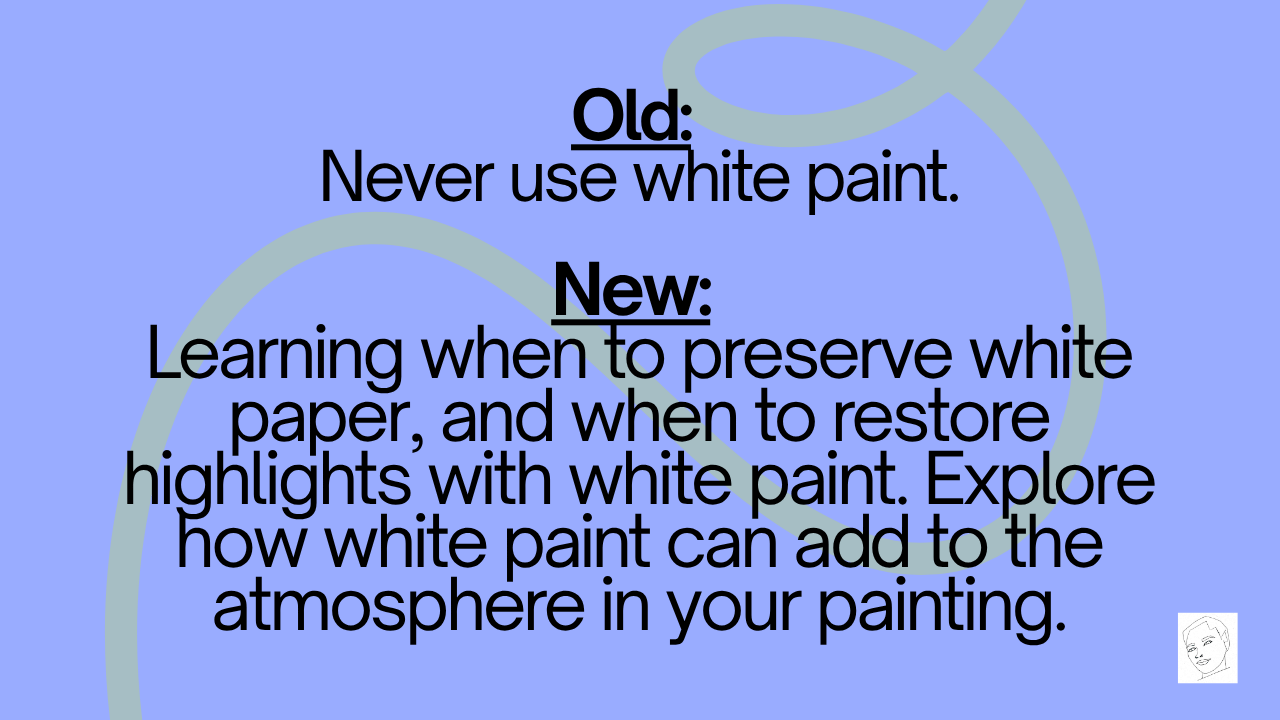 Old:
Never use white paint.

New:
Learning when to preserve white paper, and when to restore highlights with white paint. Explore how white paint can add to the atmosphere in your painting.